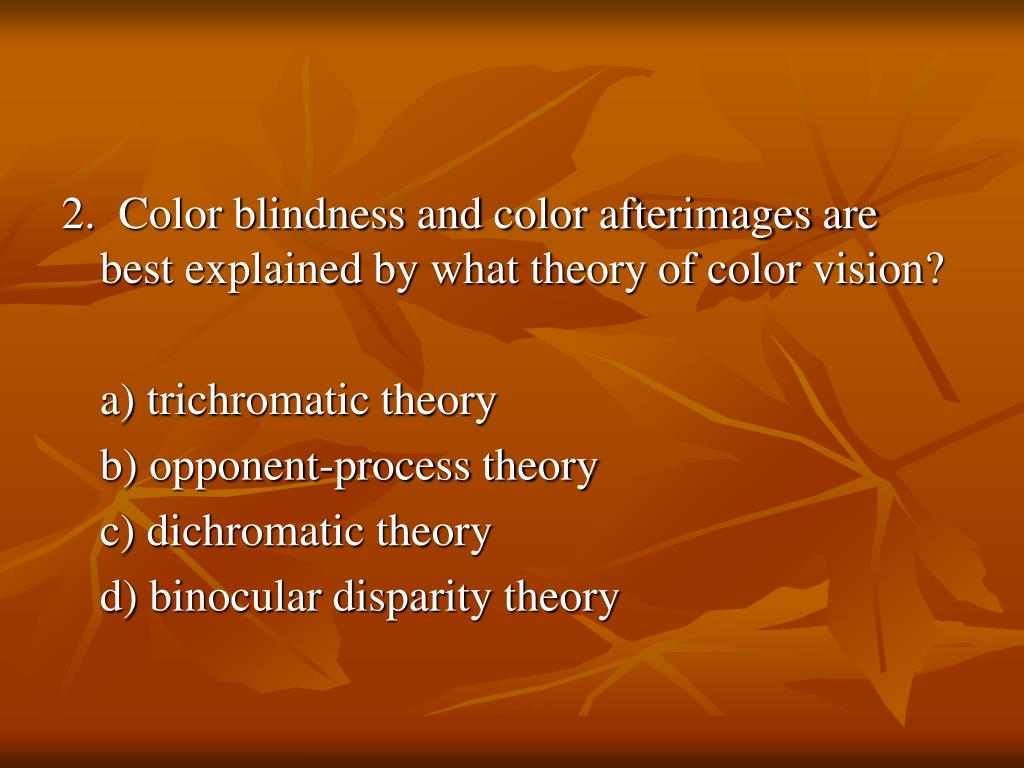 2. Color blindness and color afterimages are best explained by what theory of color vision?

a) trichromatic theory
b) opponent-process theory
c) dichromatic theory
d) binocular disparity theory